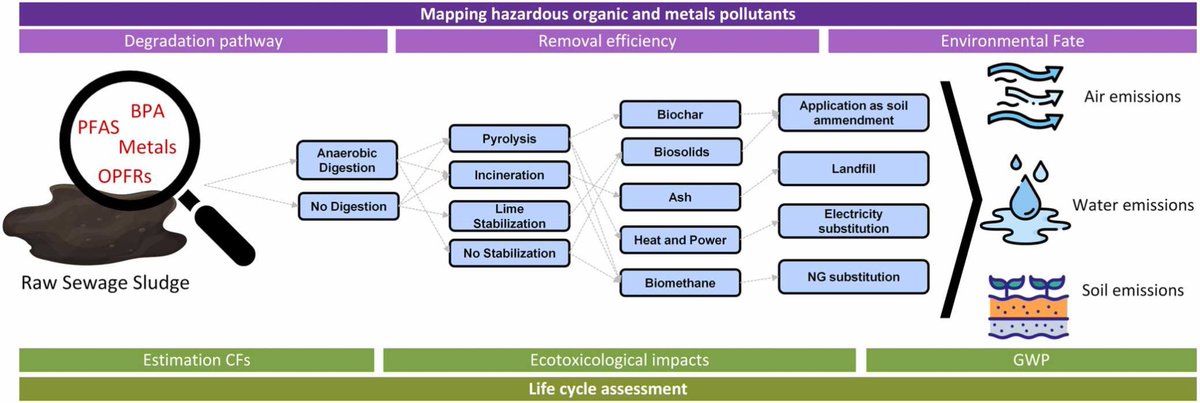 Mapping hazardous organic and metals pollutants

Degradation pathway

Removal efficiency

Environmental Fate

BPA

PFAS

Metals

OPFRs

Raw Sewage Sludge

Anaerobic Digestion

No Digestion

Pyrolysis

Incineration

Lime Stabilization

No Stabilization

Biochar

Biosolids

Ash

Heat and Power

Biomethane

Application as soil ammendment

Landfill

Electricity substitution

NG substitution

Air emissions

Water emissions

Soil emissions

Estimation CFs

Ecotoxicological impacts

GWP

Life cycle assessment